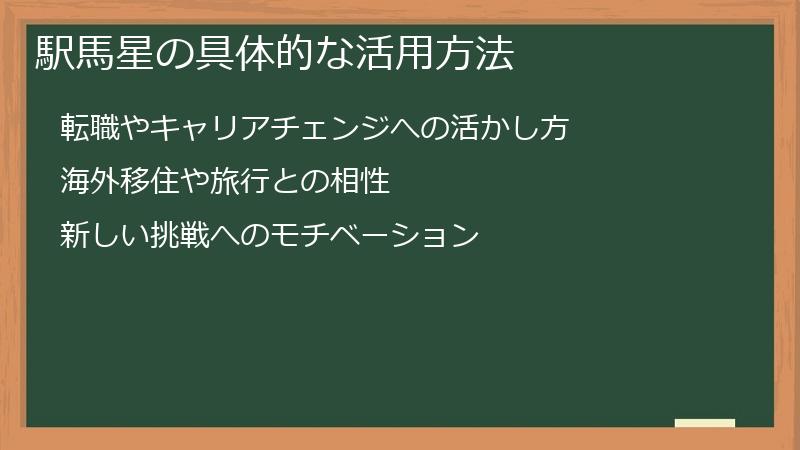 駅馬星の具体的な活用方法

転職やキャリアチェンジへの活かし方

海外移住や旅行との相性

新しい挑戦へのモチベーション